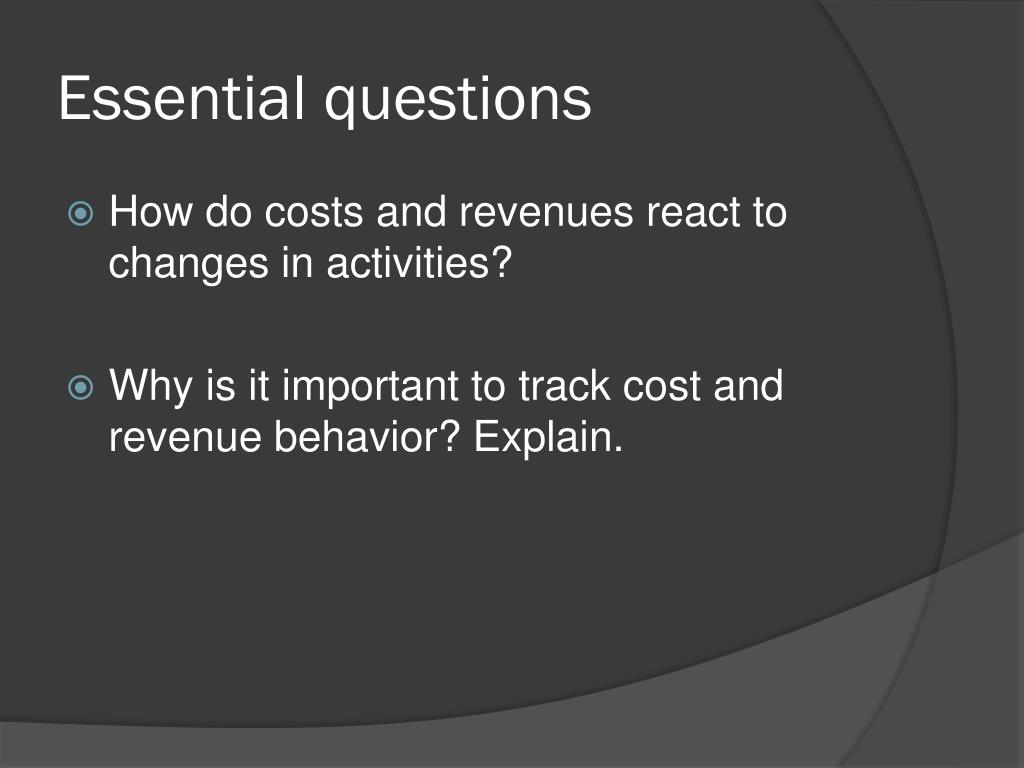 Essential questions

How do costs and revenues react to changes in activities?

Why is it important to track cost and revenue behavior? Explain.